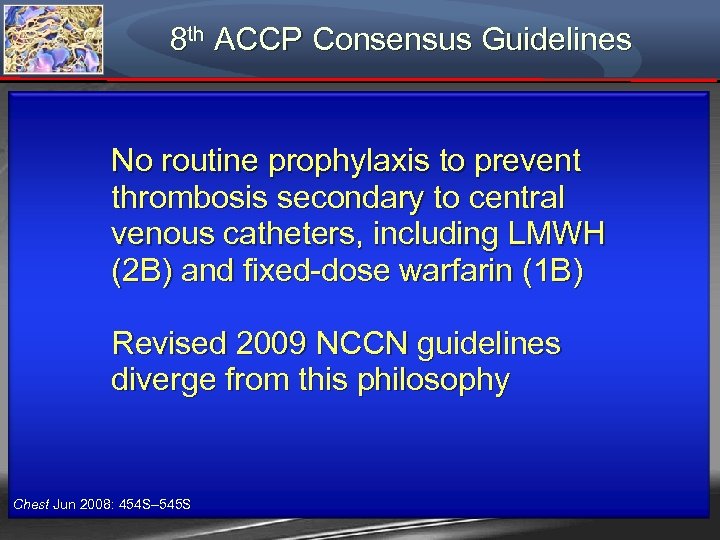 8th ACCP Consensus Guidelines

No routine prophylaxis to prevent thrombosis secondary to central venous catheters, including LMWH (2B) and fixed-dose warfarin (1B)

Revised 2009 NCCN guidelines diverge from this philosophy

Chest Jun 2008: 454S–545S